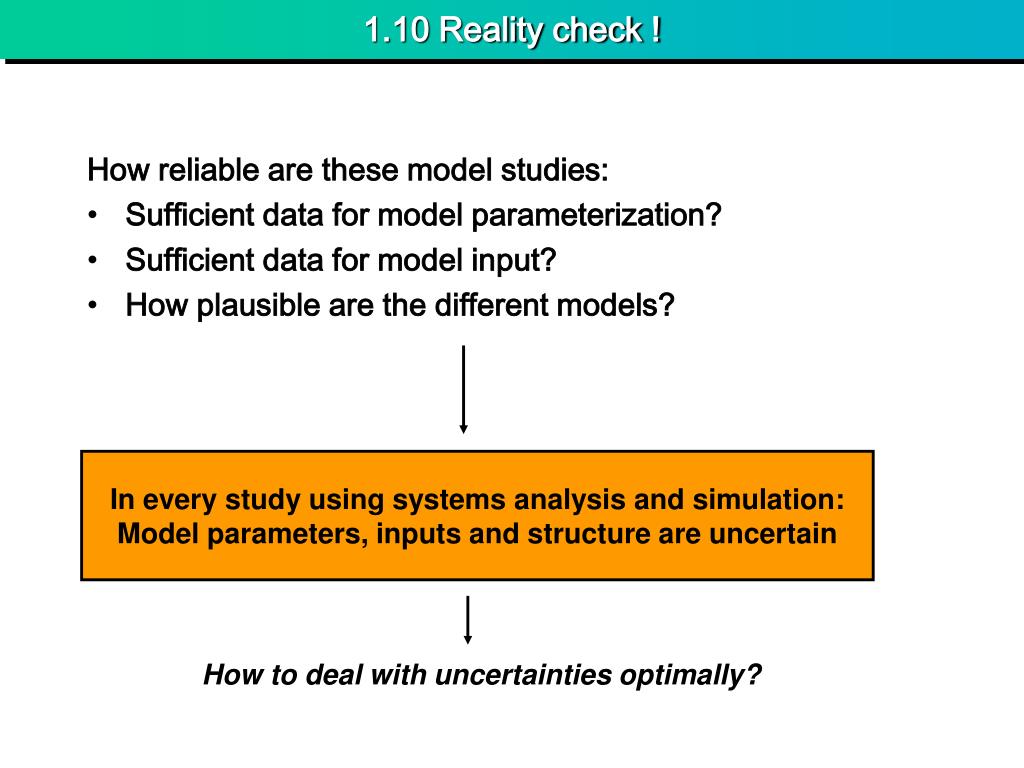 1.10 Reality check !

How reliable are these model studies:
• Sufficient data for model parameterization?
• Sufficient data for model input?
• How plausible are the different models?

In every study using systems analysis and simulation:
Model parameters, inputs and structure are uncertain

How to deal with uncertainties optimally?